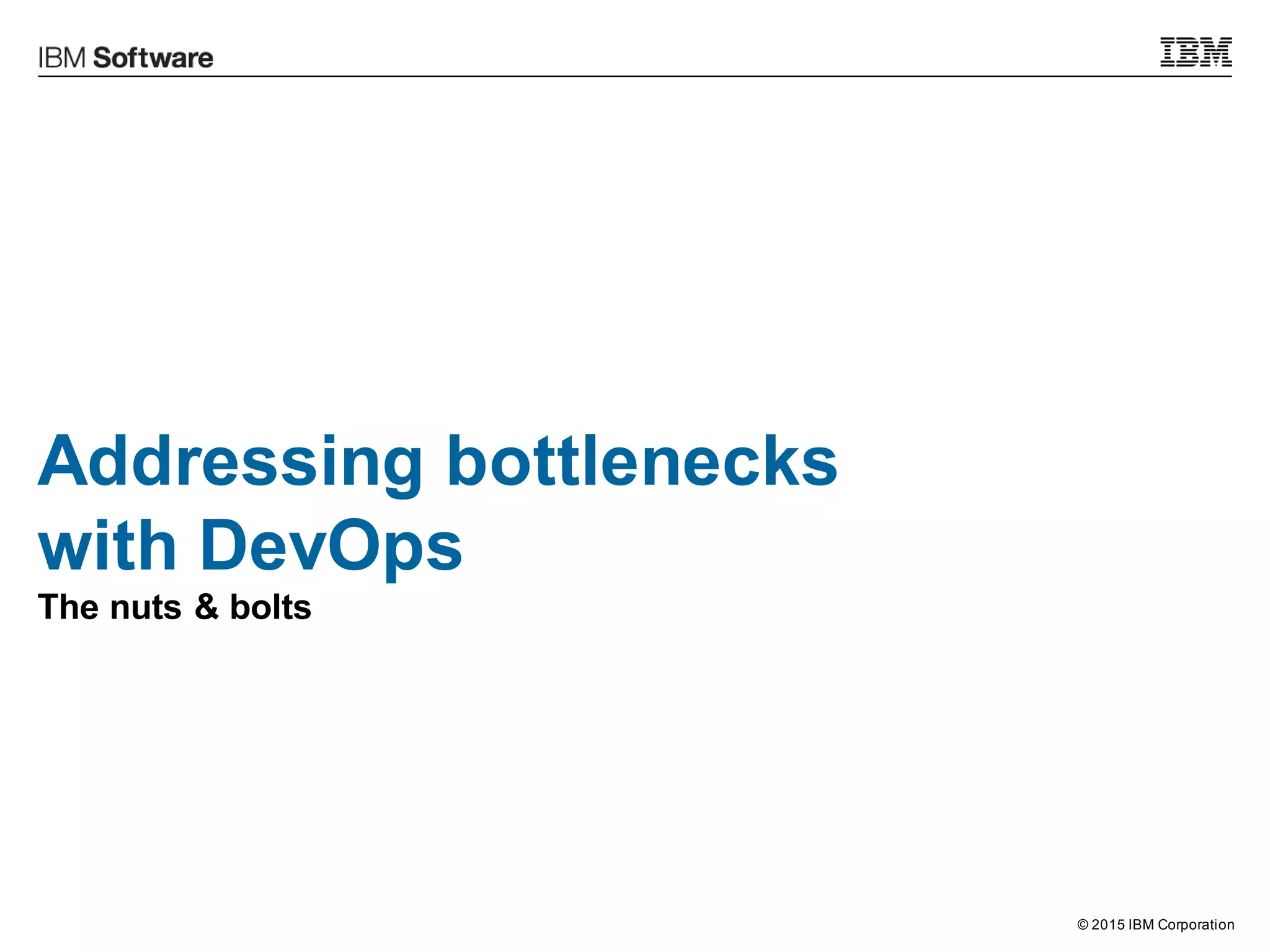 IBM Software

IBM

Addressing bottlenecks with DevOps

The nuts & bolts

© 2015 IBM Corporation